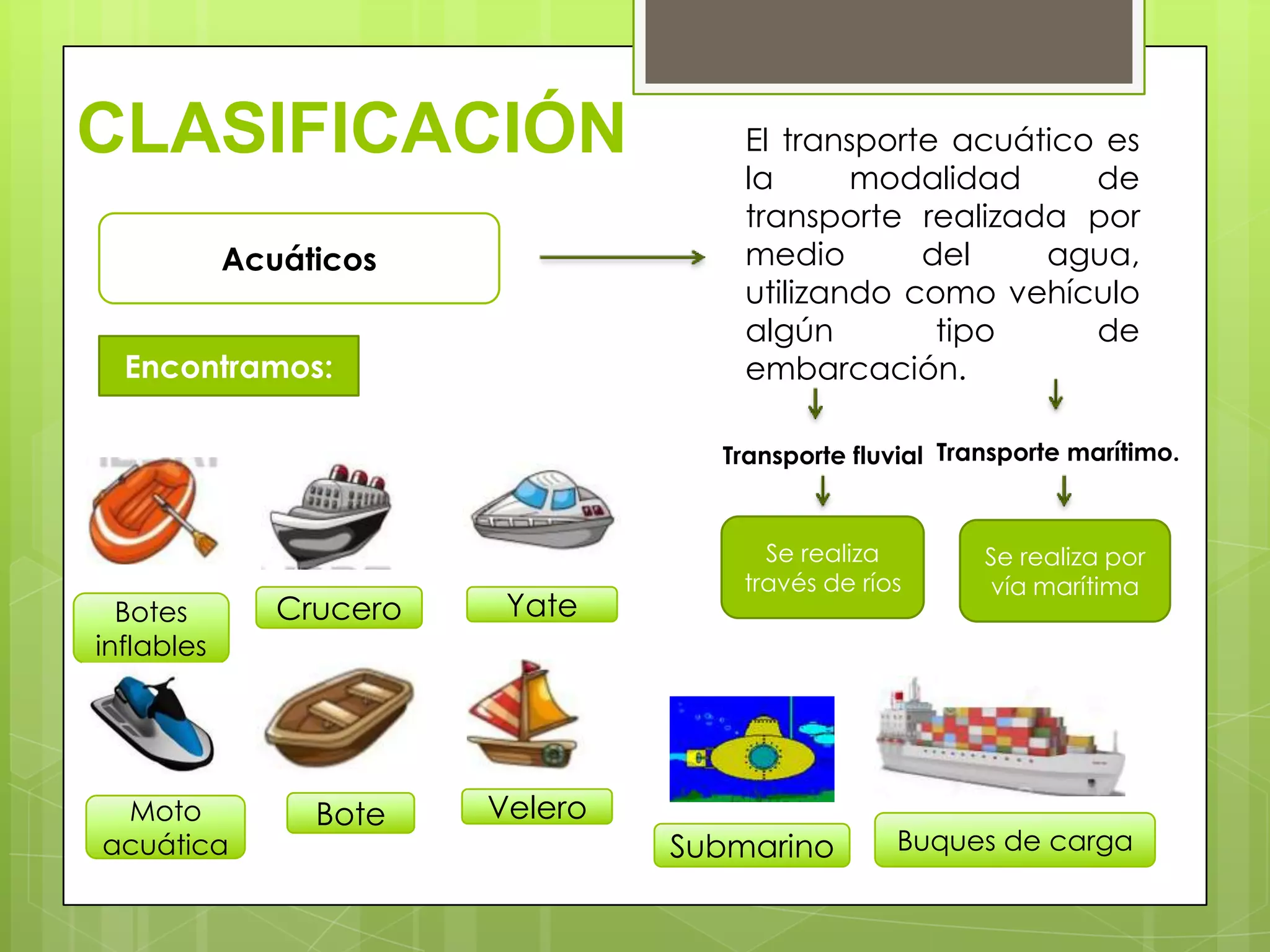 CLASIFICACIÓN

Acuáticos

El transporte acuático es la modalidad de transporte realizada por medio del agua, utilizando como vehículo algún tipo de embarcación.

Encontramos:

Transporte fluvial

Transporte marítimo.

Se realiza través de ríos

Se realiza por vía marítima

Botes inflables

Crucero

Yate

Moto acuática

Bote

Velero

Submarino

Buques de carga